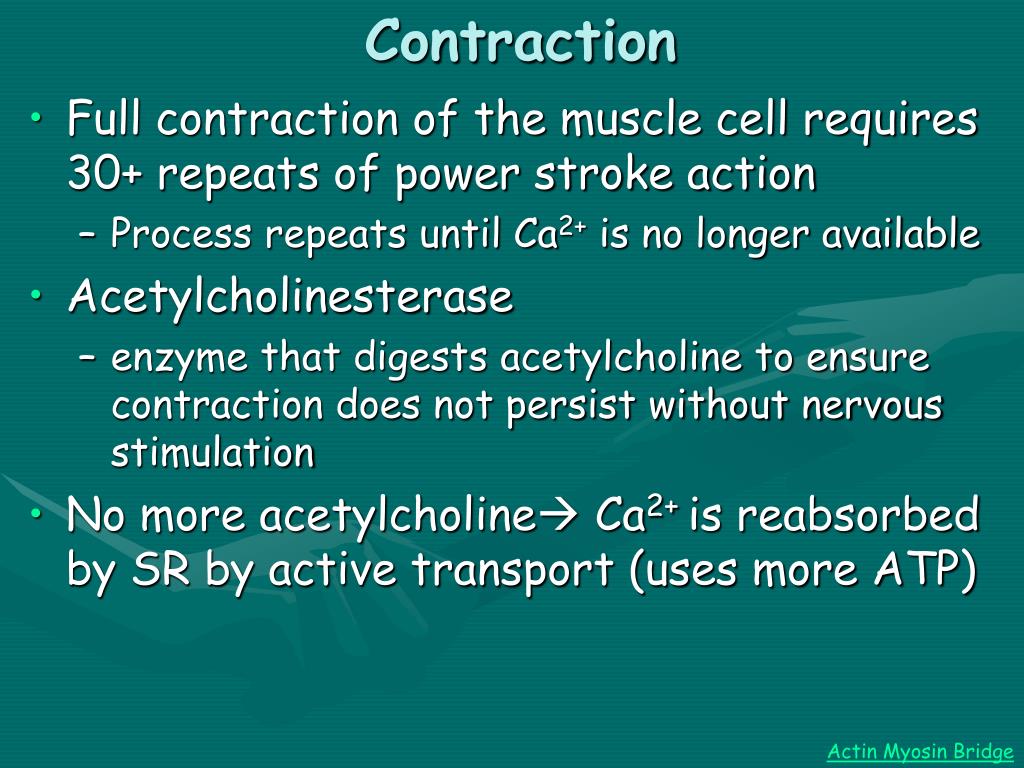 Contraction

• Full contraction of the muscle cell requires 30+ repeats of power stroke action
– Process repeats until $Ca^{2+}$ is no longer available
• Acetylcholinesterase
– enzyme that digests acetylcholine to ensure contraction does not persist without nervous stimulation
• No more acetylcholine→ $Ca^{2+}$ is reabsorbed by SR by active transport (uses more ATP)

Actin Myosin Bridge